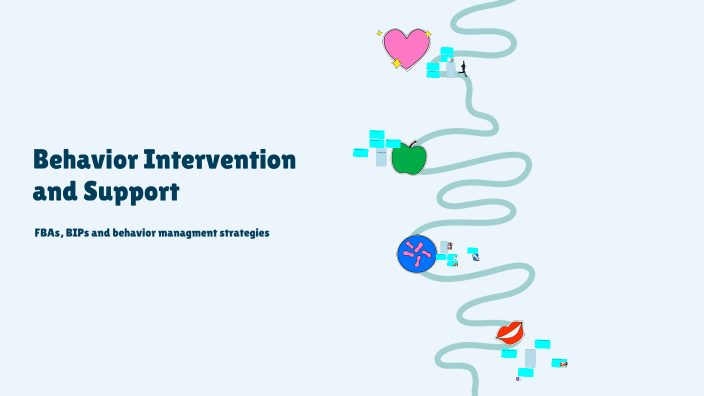 Behavior Intervention and Support

FBAs, BIPs and behavior managment strategies